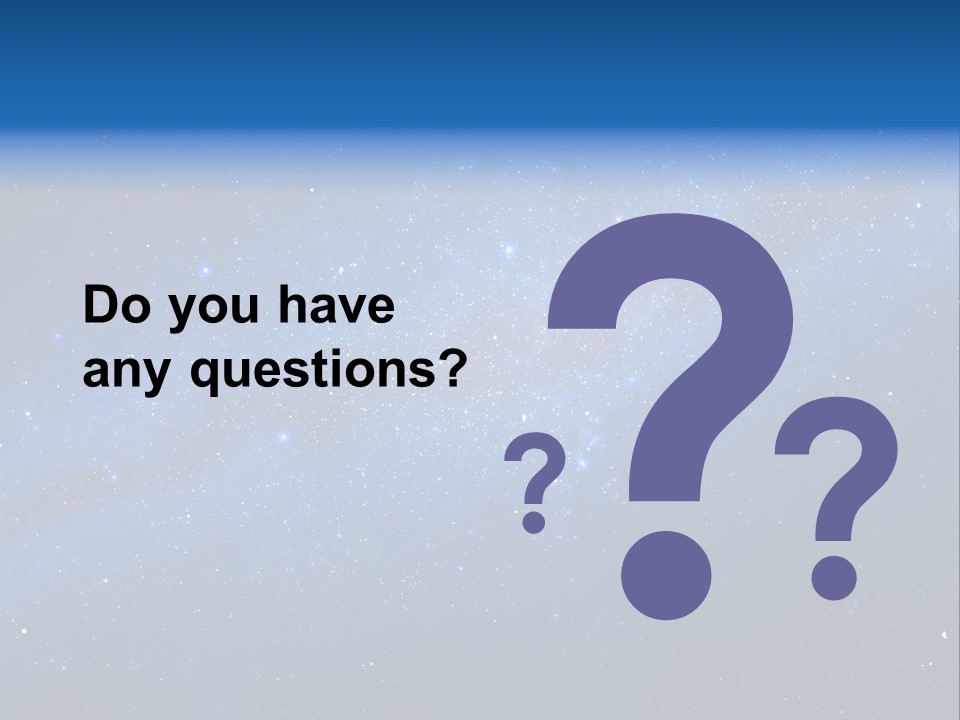 Do you have any questions?

?

?

?